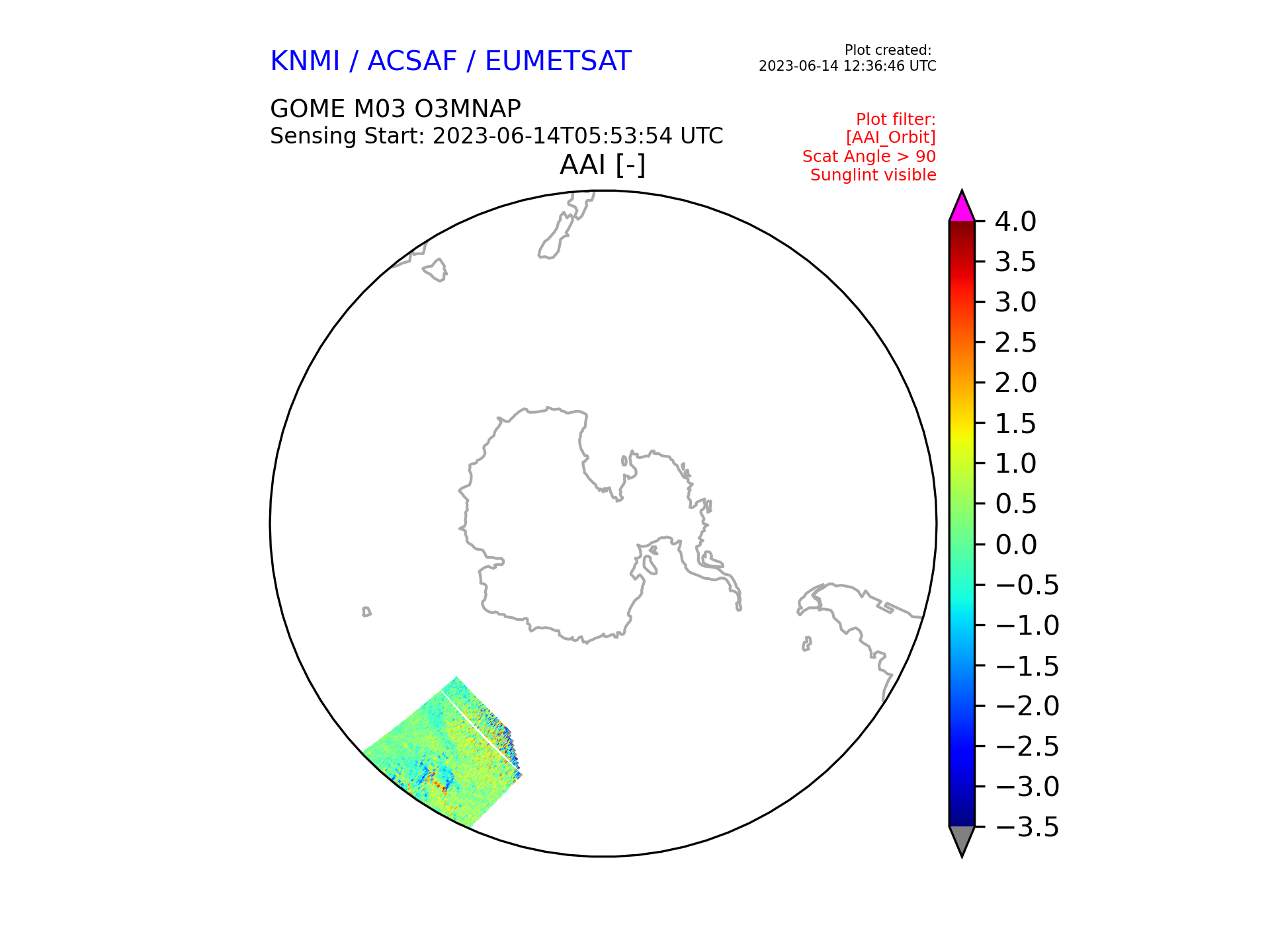 KNMI / ACSAF / EUMETSAT

Plot created:
2023-06-14 12:36:46 UTC

GOME M03 O3MNAP
Sensing Start: 2023-06-14T05:53:54 UTC

Plot filter:
[AAI_Orbit]
Scat Angle > 90
Sunglint visible

AAI [-]

4.0
3.5
3.0
2.5
2.0
1.5
1.0
0.5
0.0
−0.5
−1.0
−1.5
−2.0
−2.5
−3.0
−3.5